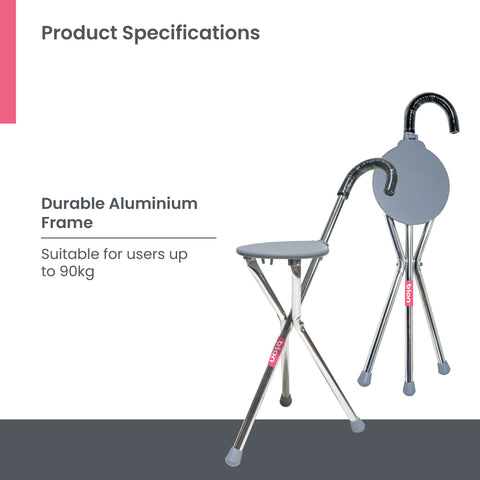 Product Specifications

Durable Aluminium Frame

Suitable for users up to 90kg

bion

bion